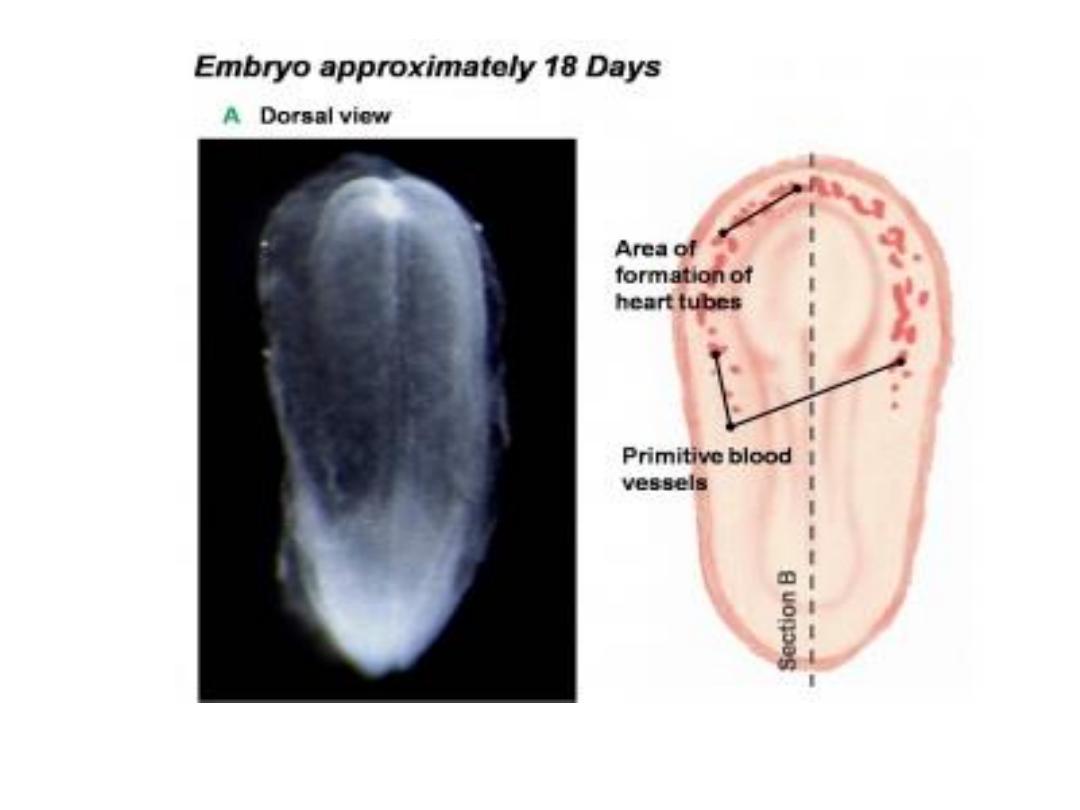 Embryo approximately 18 Days

A Dorsal view

Area of formation of heart tubes

Primitive blood vessels

Section B